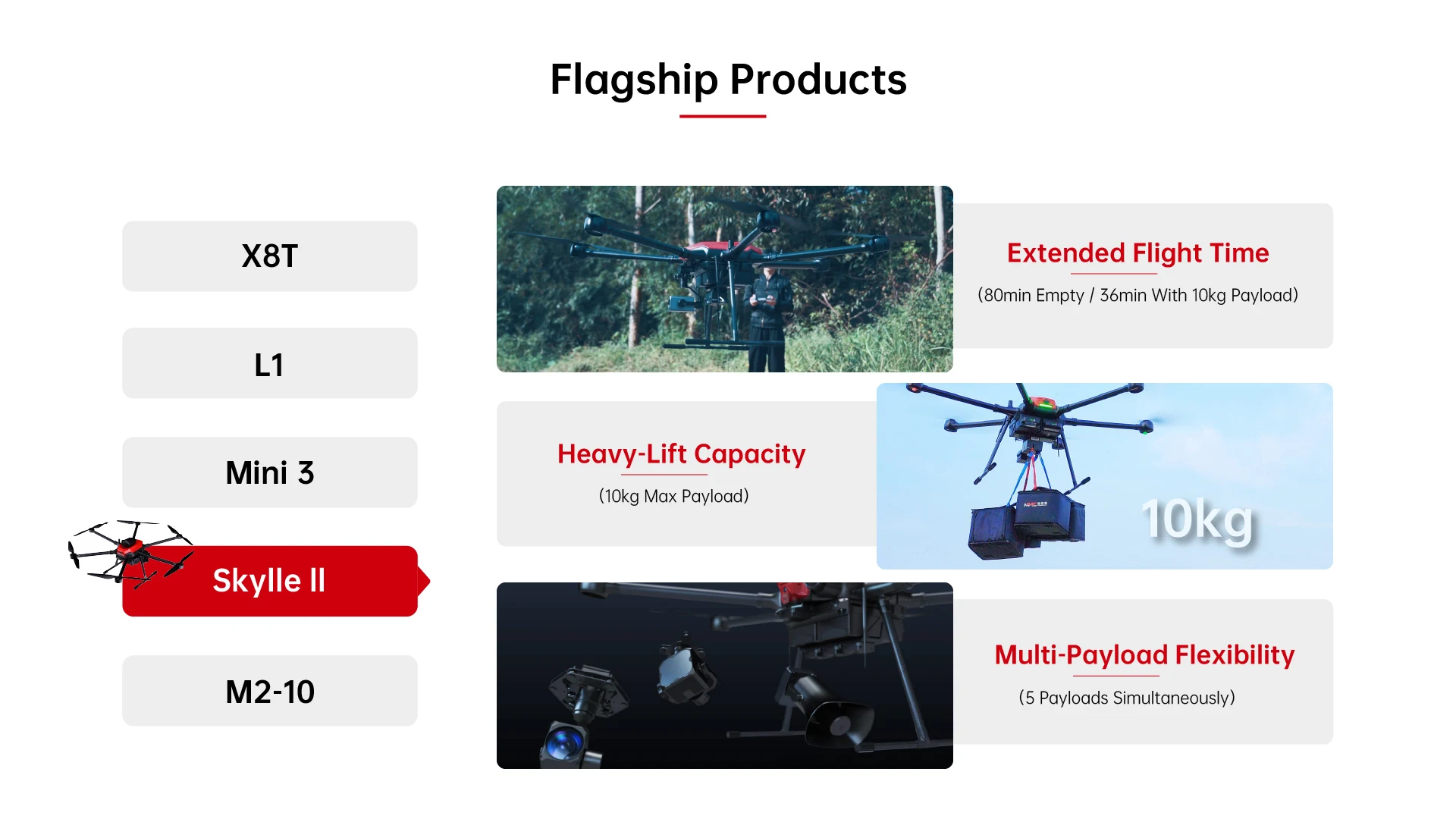 Flagship Products

X8T

L1

Mini 3

Skylle II

M2-10

Extended Flight Time

(80min Empty / 36min With 10kg Payload)

Heavy-Lift Capacity

(10kg Max Payload)

10kg

Multi-Payload Flexibility

(5 Payloads Simultaneously)